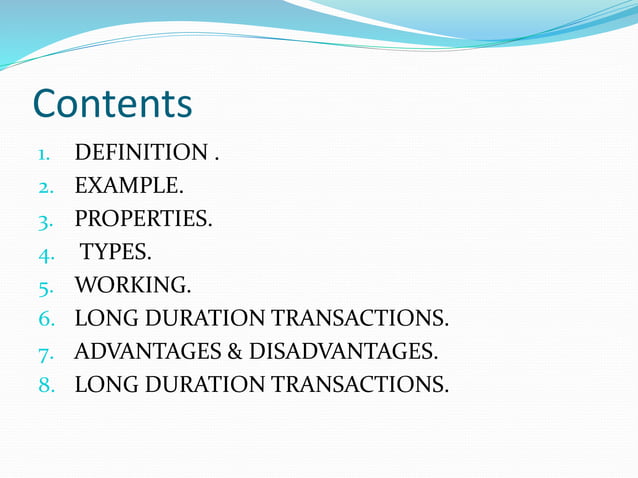 Contents

1. DEFINITION .
2. EXAMPLE.
3. PROPERTIES.
4. TYPES.
5. WORKING.
6. LONG DURATION TRANSACTIONS.
7. ADVANTAGES & DISADVANTAGES.
8. LONG DURATION TRANSACTIONS.